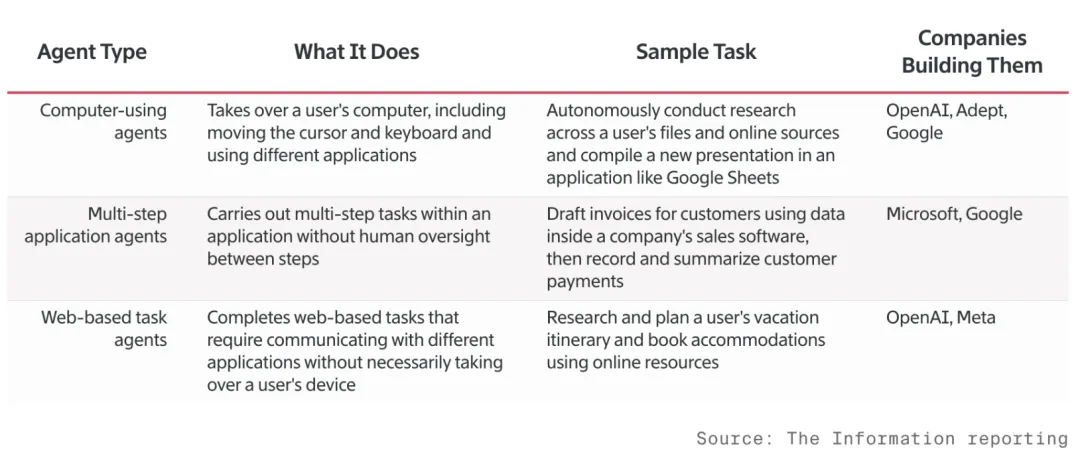 | Agent Type | What It Does | Sample Task | Companies Building Them |
|---|---|---|---|
| Computer-using agents | Takes over a user's computer, including moving the cursor and keyboard and using different applications | Autonomously conduct research across a user's files and online sources and compile a new presentation in an application like Google Sheets | OpenAI, Adept, Google |
| Multi-step application agents | Carries out multi-step tasks within an application without human oversight between steps | Draft invoices for customers using data inside a company's sales software, then record and summarize customer payments | Microsoft, Google |
| Web-based task agents | Completes web-based tasks that require communicating with different applications without necessarily taking over a user's device | Research and plan a user's vacation itinerary and book accommodations using online resources | OpenAI, Meta |

Source: The Information reporting